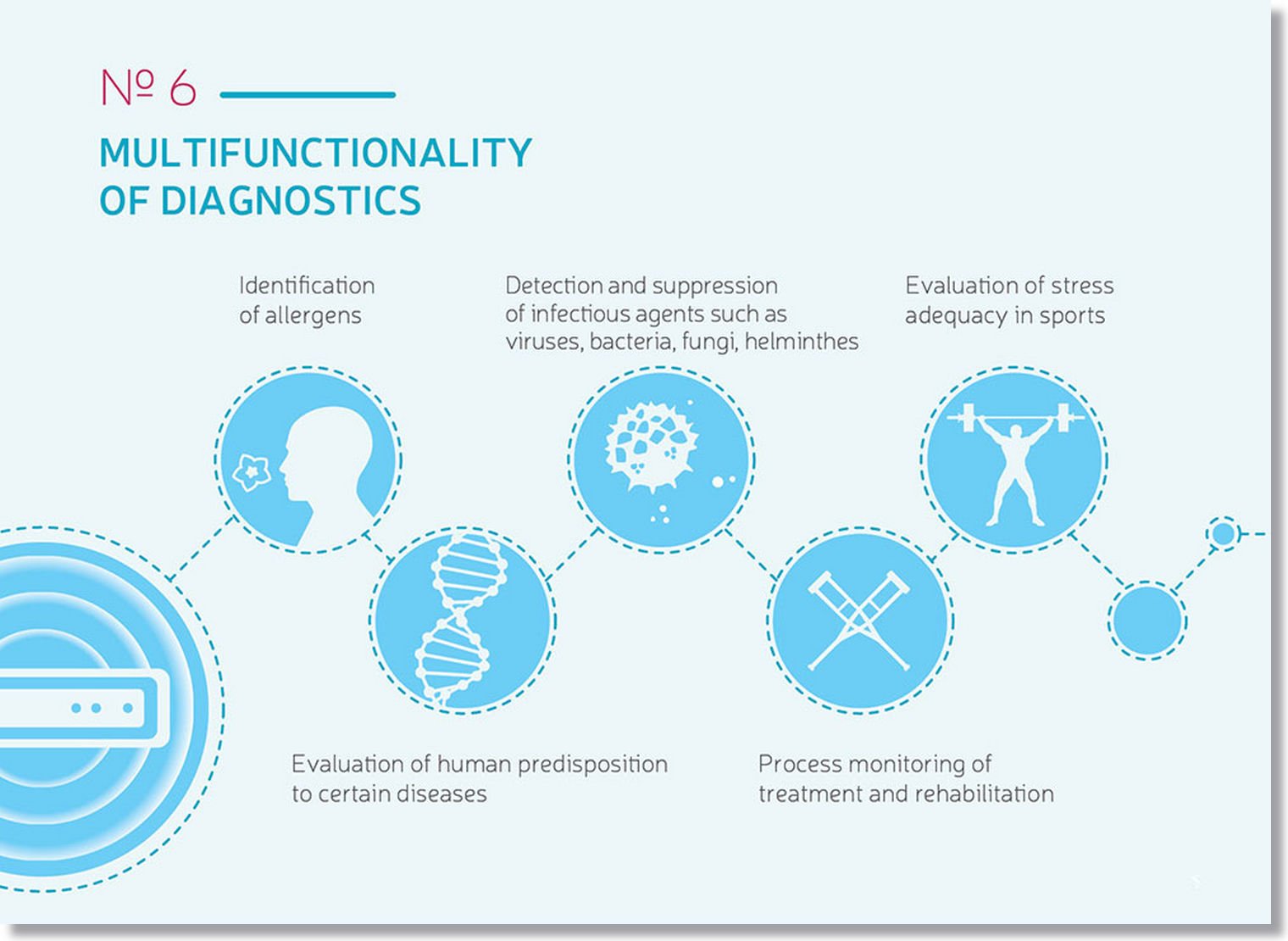 № 6

MULTIFUNCTIONALITY OF DIAGNOSTICS

Identification of allergens

Detection and suppression of infectious agents such as viruses, bacteria, fungi, helminthes

Evaluation of stress adequacy in sports

Evaluation of human predisposition to certain diseases

Process monitoring of treatment and rehabilitation